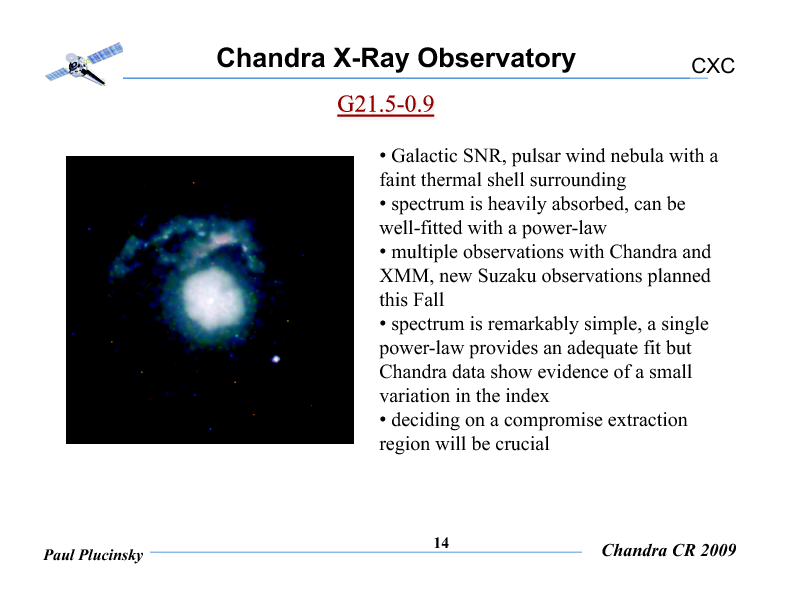 Chandra X-Ray Observatory

CXC

G21.5-0.9

• Galactic SNR, pulsar wind nebula with a faint thermal shell surrounding
• spectrum is heavily absorbed, can be well-fitted with a power-law
• multiple observations with Chandra and XMM, new Suzaku observations planned this Fall
• spectrum is remarkably simple, a single power-law provides an adequate fit but Chandra data show evidence of a small variation in the index
• deciding on a compromise extraction region will be crucial

Paul Plucinsky

14

Chandra CR 2009